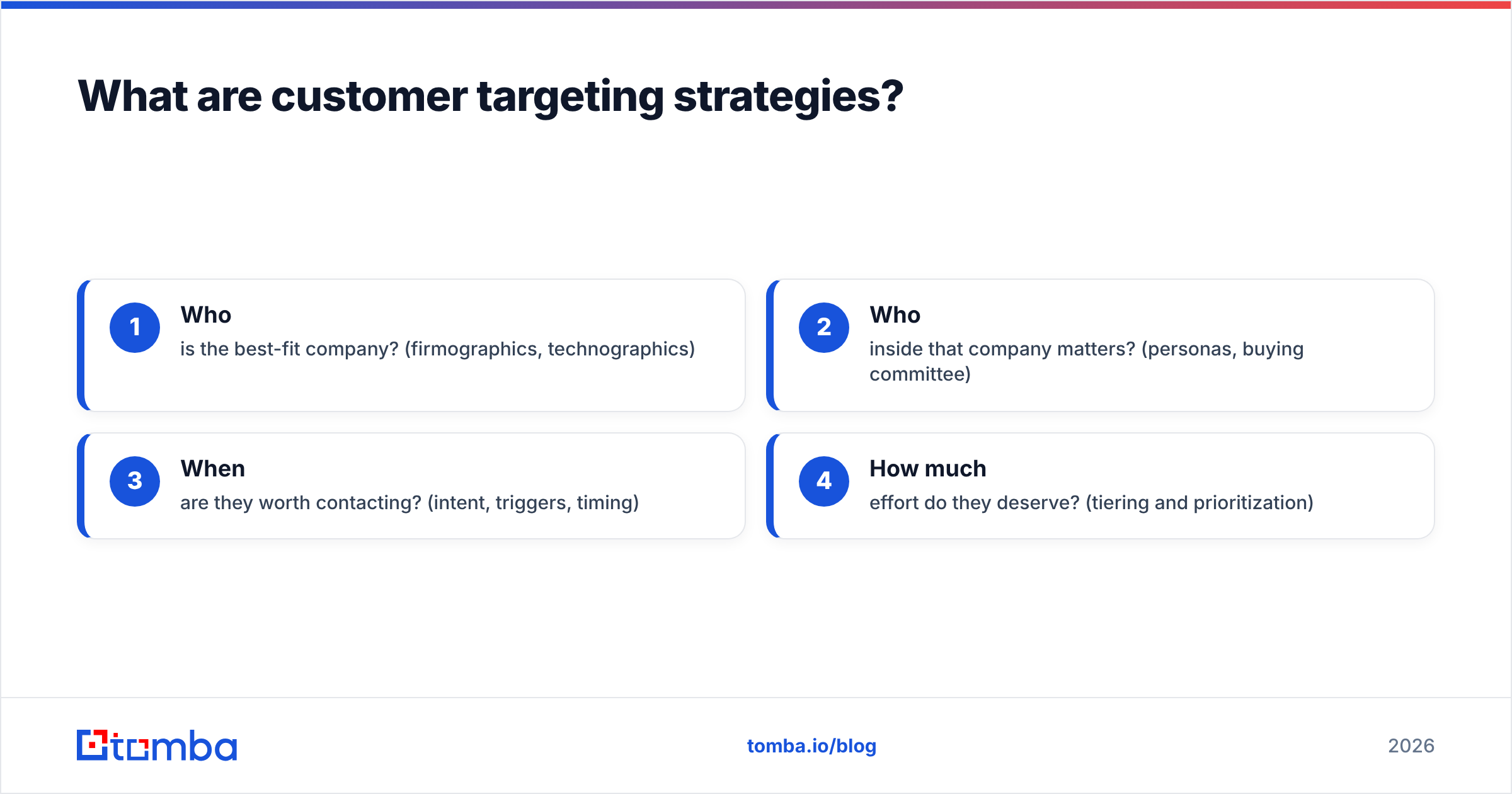 What are customer targeting strategies?

1
Who
is the best-fit company? (firmographics, technographics)

2
Who
inside that company matters? (personas, buying committee)

3
When
are they worth contacting? (intent, triggers, timing)

4
How much
effort do they deserve? (tiering and prioritization)

tomba

tomba.io/blog

2026